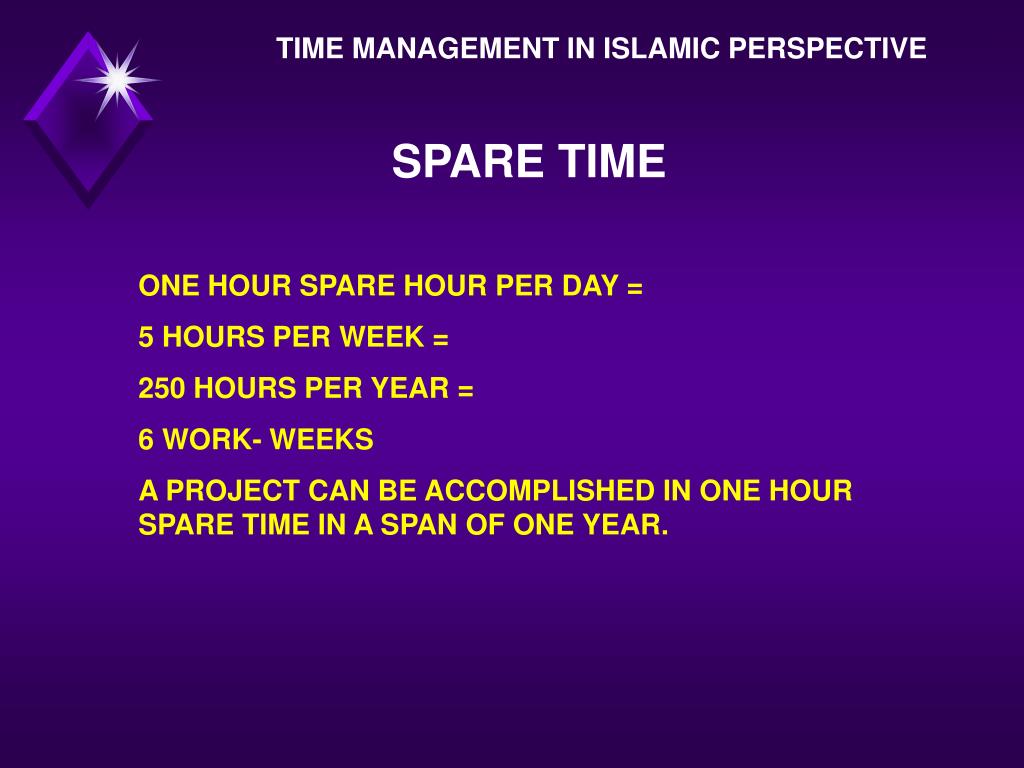 TIME MANAGEMENT IN ISLAMIC PERSPECTIVE

SPARE TIME

ONE HOUR SPARE HOUR PER DAY =

5 HOURS PER WEEK =

250 HOURS PER YEAR =

6 WORK- WEEKS

A PROJECT CAN BE ACCOMPLISHED IN ONE HOUR SPARE TIME IN A SPAN OF ONE YEAR.